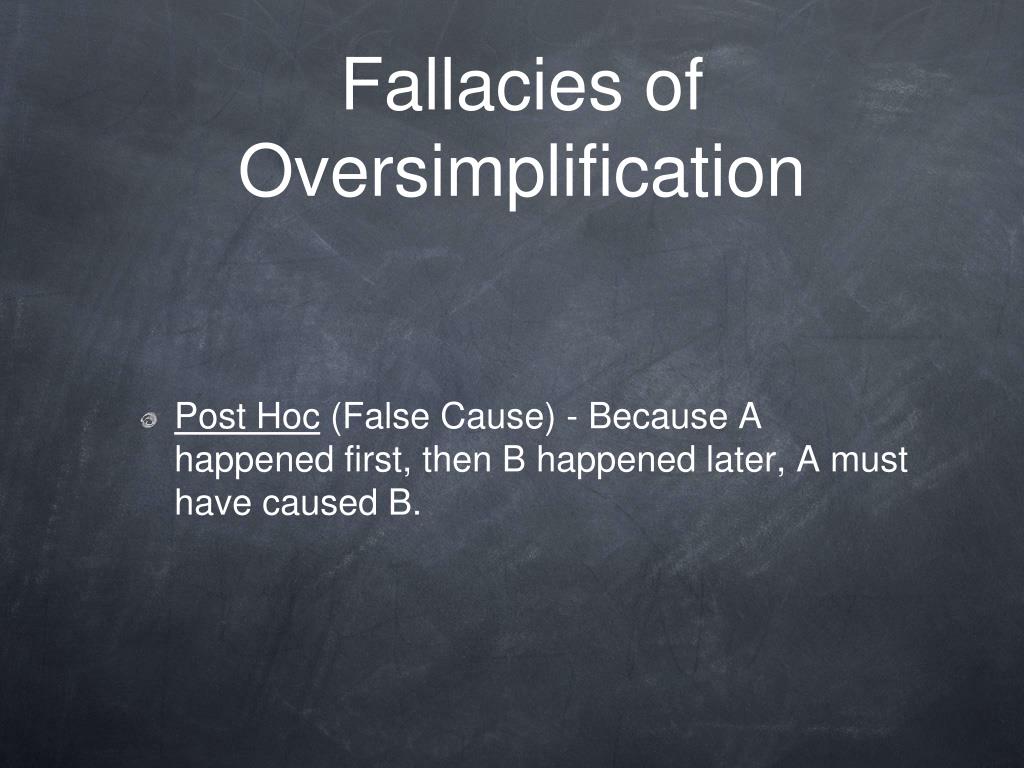 Fallacies of Oversimplification

Post Hoc (False Cause) - Because A happened first, then B happened later, A must have caused B.